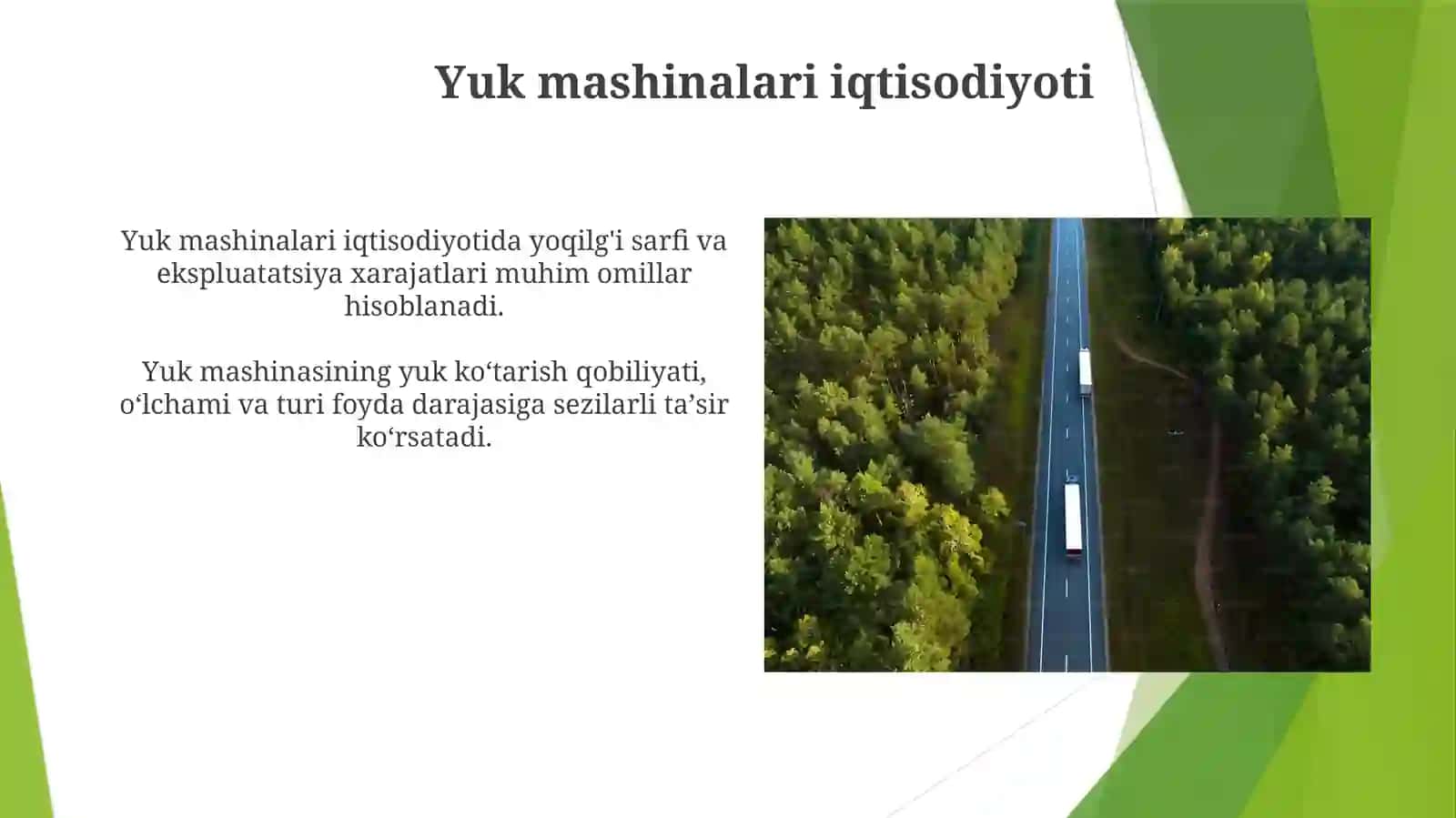 Yuk mashinalari iqtisodiyoti

Yuk mashinalari iqtisodiyotida yoqilg'i sarfi va ekspluatatsiya xarajatlari muhim omillar hisoblanadi.

Yuk mashinasining yuk ko‘tarish qobiliyati, o‘lchami va turi foyda darajasiga sezilarli ta’sir ko‘rsatadi.